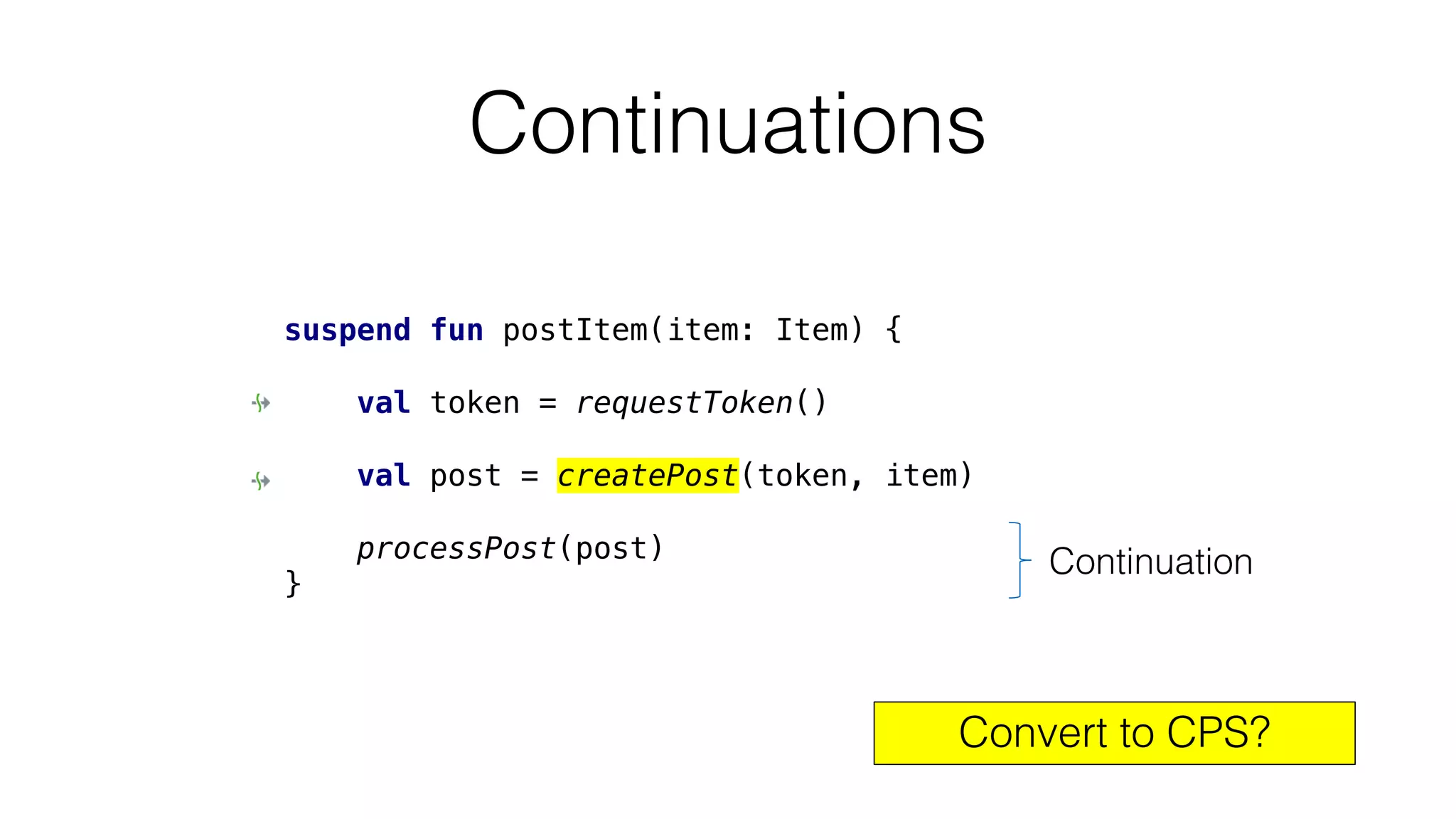 Continuations

suspend fun postItem(item: Item) {
    val token = requestToken()
    val post = createPost(token, item)
    processPost(post)
}

Continuation

Convert to CPS?